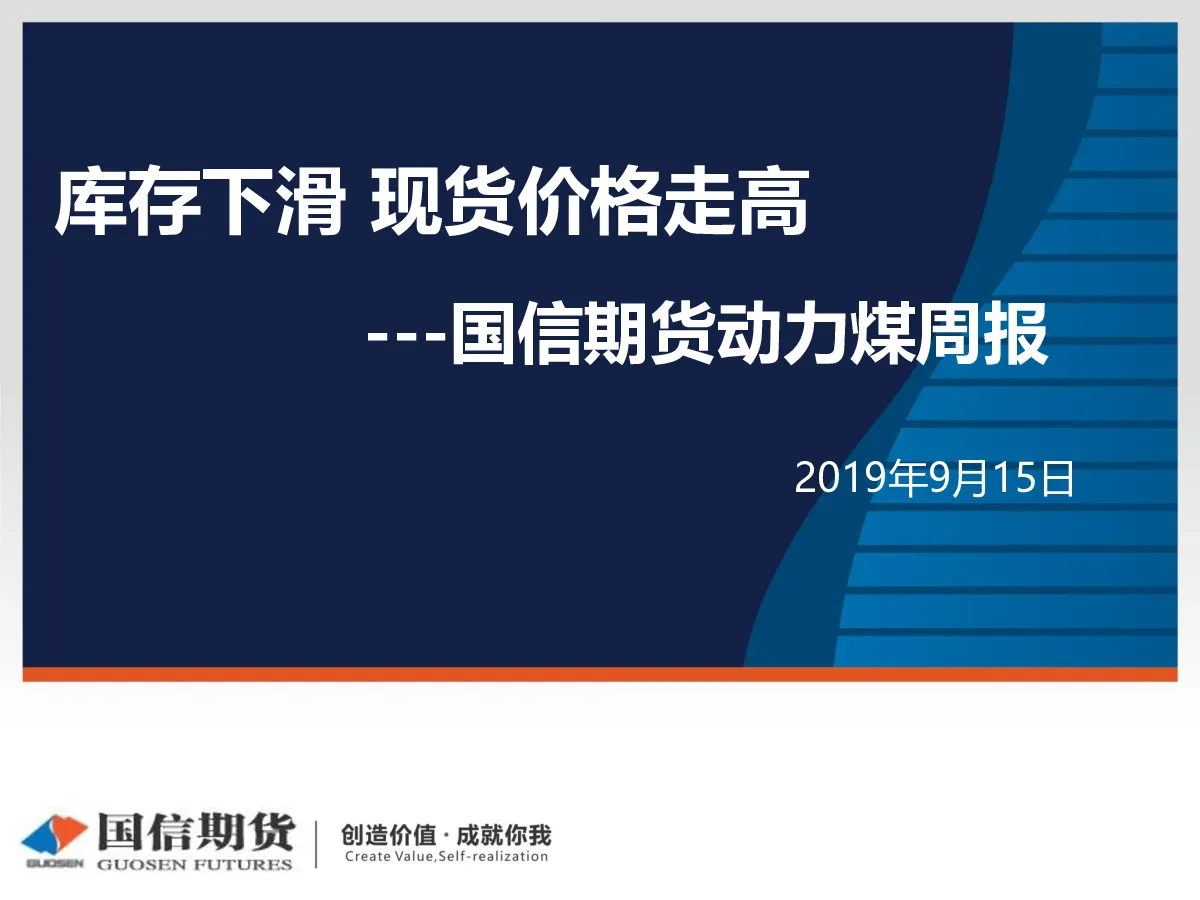 库存下滑 现货价格走高

---国信期货动力煤周报

2019年9月15日

GUOSEN 国信期货 GUOSEN FUTURES

创造价值 · 成就你我
Create Value,Self-realization